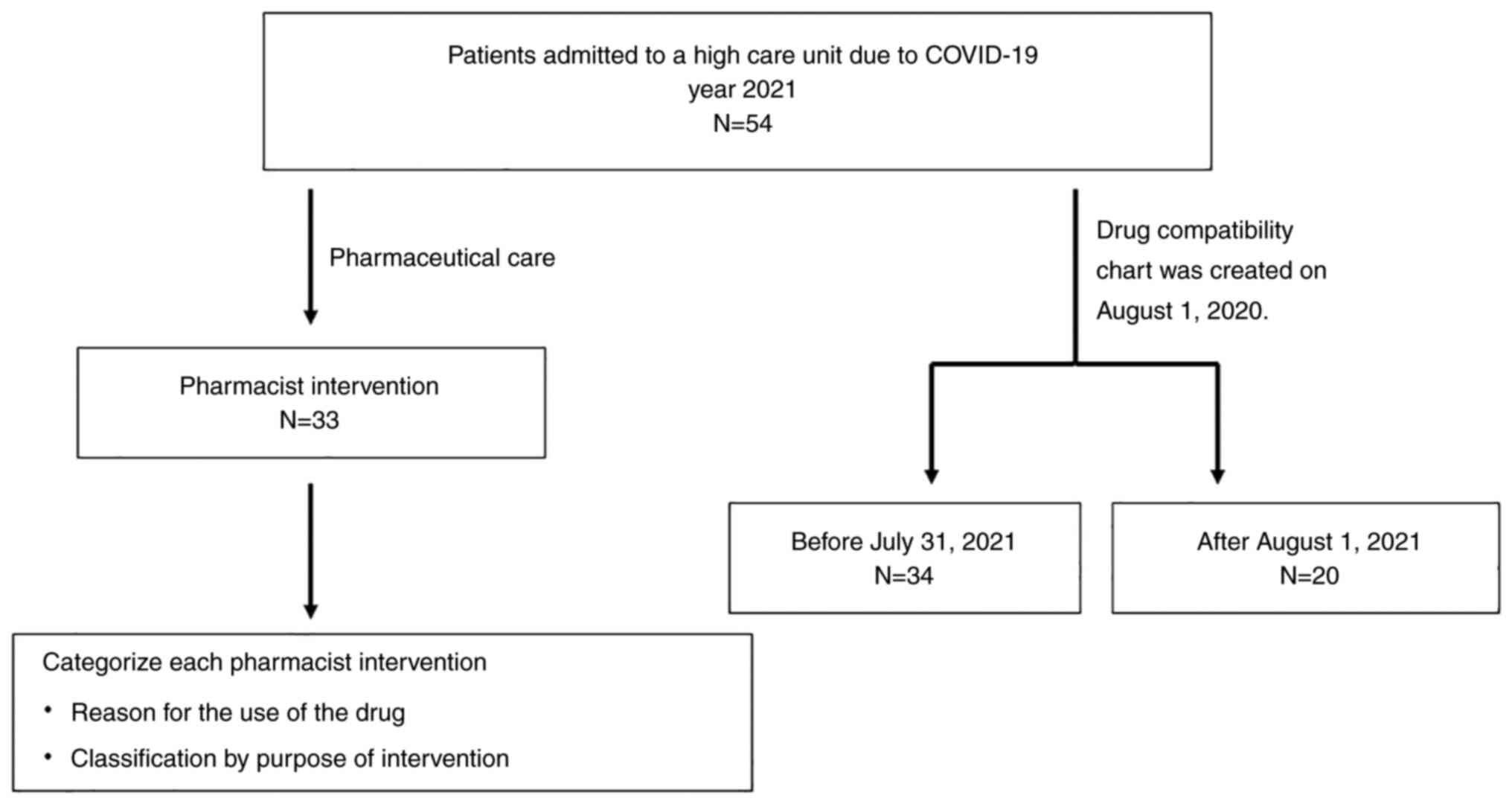 Patients admitted to a high care unit due to COVID-19
year 2021
N=54

Pharmaceutical care

Pharmacist intervention
N=33

Categorize each pharmacist intervention
• Reason for the use of the drug
• Classification by purpose of intervention

Drug compatibility chart was created on August 1, 2020.

Before July 31, 2021
N=34

After August 1, 2021
N=20